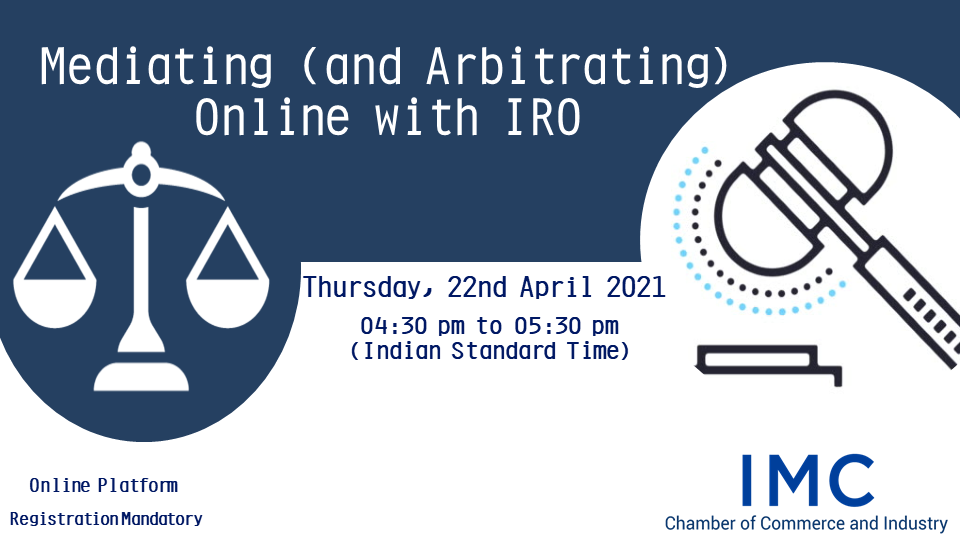 Mediating (and Arbitrating) Online with IRO

Thursday, 22nd April 2021

04:30 pm to 05:30 pm
(Indian Standard Time)

Online Platform

Registration Mandatory

IMC
Chamber of Commerce and Industry